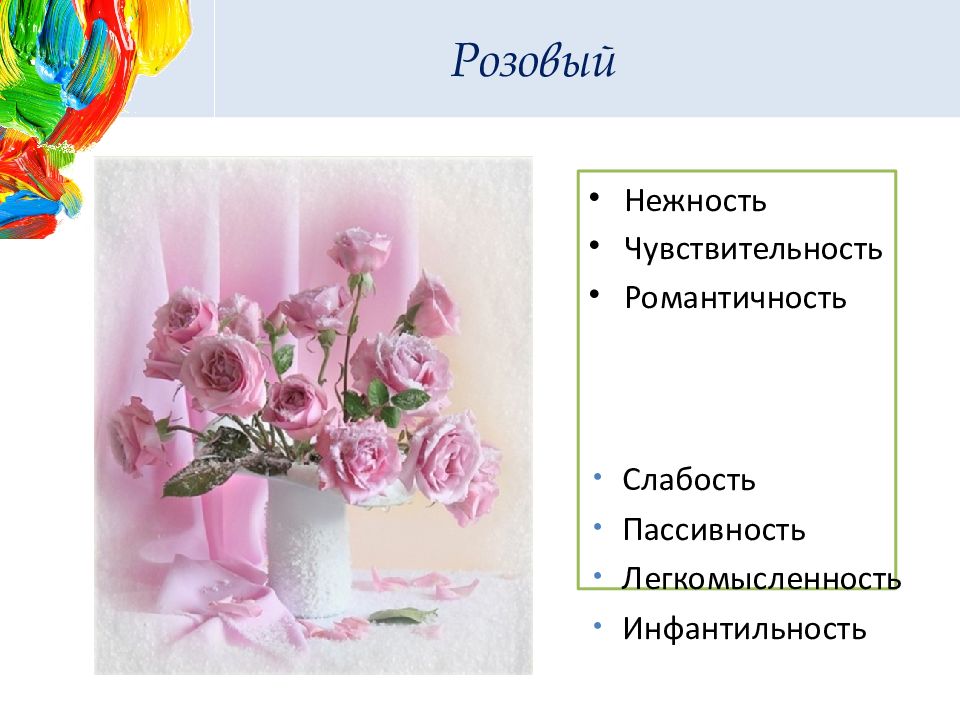 Розовый

• Нежность
• Чувствительность
• Романтичность

• Слабость
• Пассивность
• Легкомысленность
• Инфантильность